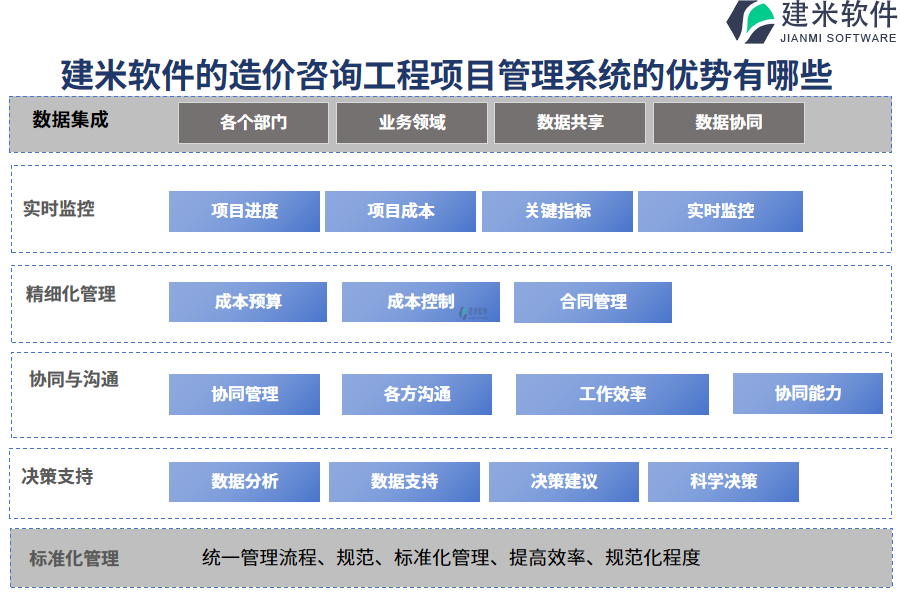 建米软件
JIANMI SOFTWARE

建米软件的造价咨询工程项目管理系统的优势有哪些

数据集成
各个部门
业务领域
数据共享
数据协同

实时监控
项目进度
项目成本
关键指标
实时监控

精细化管理
成本预算
成本控制
合同管理

协同与沟通
协同管理
各方沟通
工作效率
协同能力

决策支持
数据分析
数据支持
决策建议
科学决策

标准化管理
统一管理流程、规范、标准化管理、提高效率、规范化程度